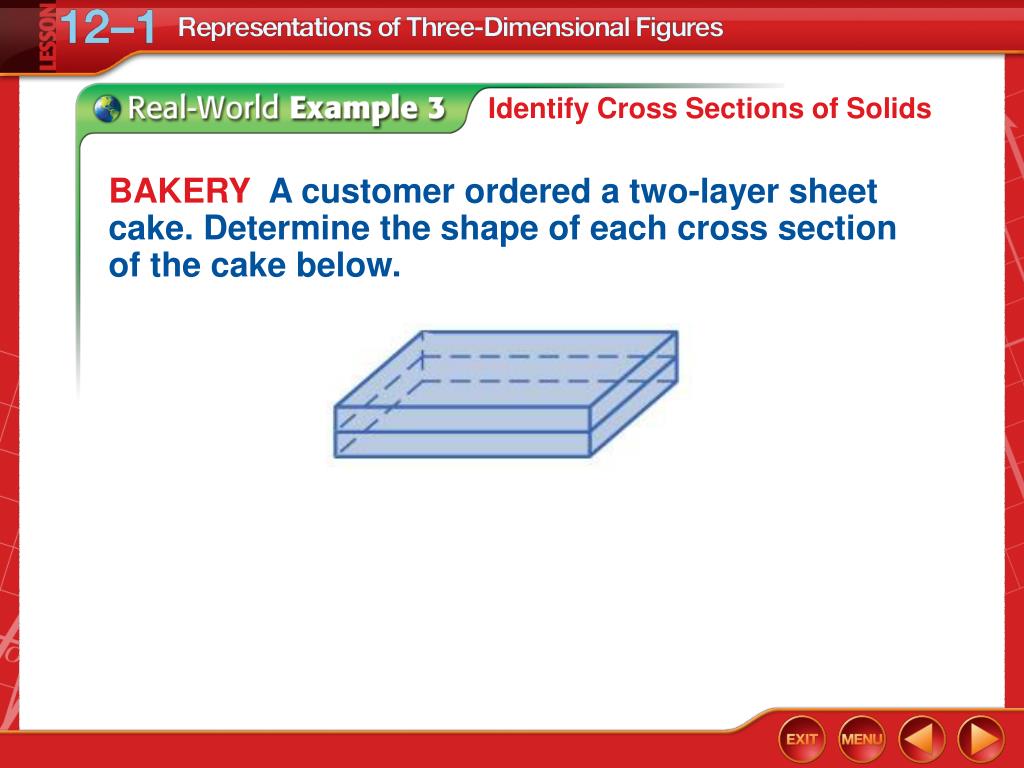 LESSON 12–1 Representations of Three-Dimensional Figures

Real-World Example 3 Identify Cross Sections of Solids

BAKERY A customer ordered a two-layer sheet cake. Determine the shape of each cross section of the cake below.

EXIT MENU